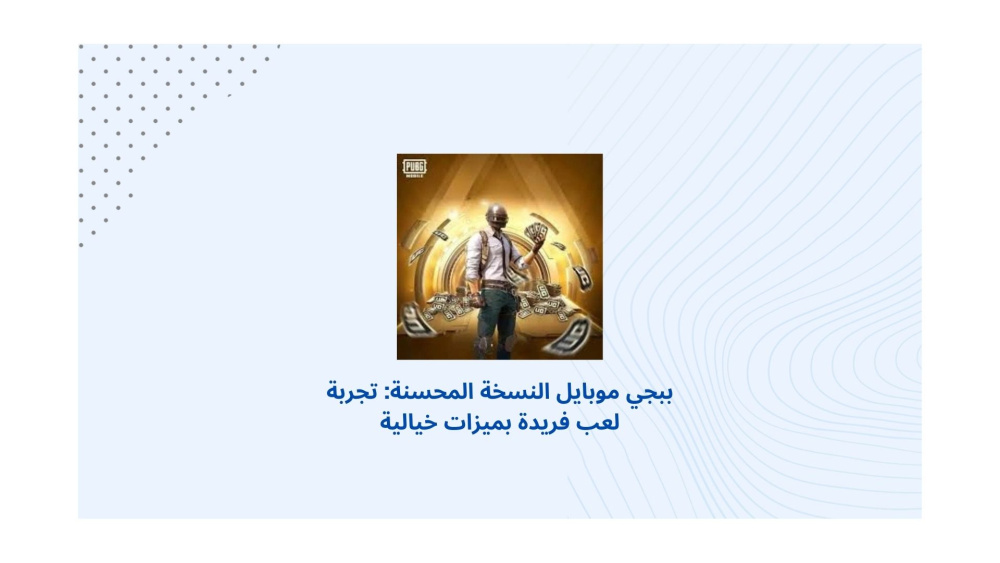 PUBG MOBILE

ببجي موبايل النسخة المحسنة: تجربة لعب فريدة بميزات خيالية